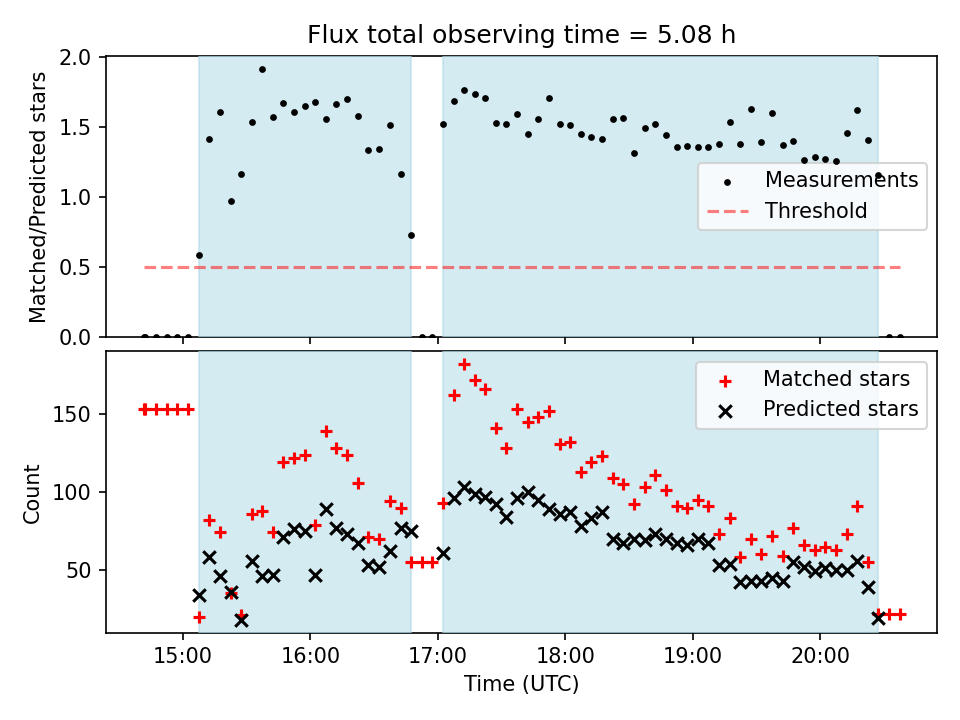 Flux total observing time = 5.08 h

Matched/Predicted stars

2.0
1.5
1.0
0.5
0.0

Measurements
Threshold

Count

150
100
50

Matched stars
Predicted stars

15:00
16:00
17:00
18:00
19:00
20:00

Time (UTC)